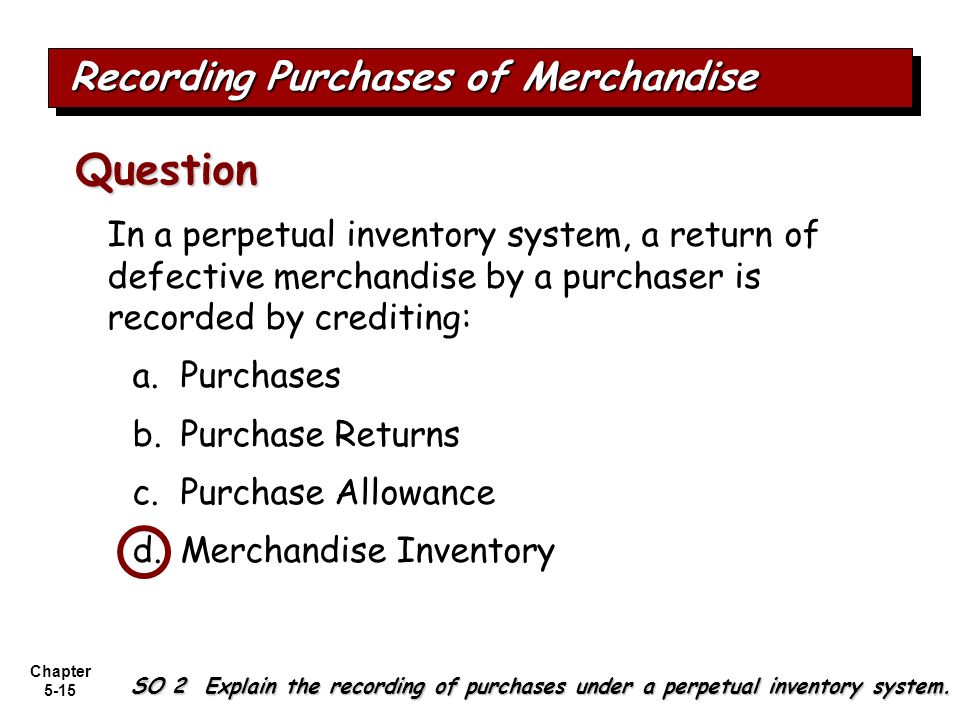 Recording Purchases of Merchandise

Question

In a perpetual inventory system, a return of defective merchandise by a purchaser is recorded by crediting:

a. Purchases

b. Purchase Returns

c. Purchase Allowance

d. Merchandise Inventory

Chapter 5-15

SO 2 Explain the recording of purchases under a perpetual inventory system.